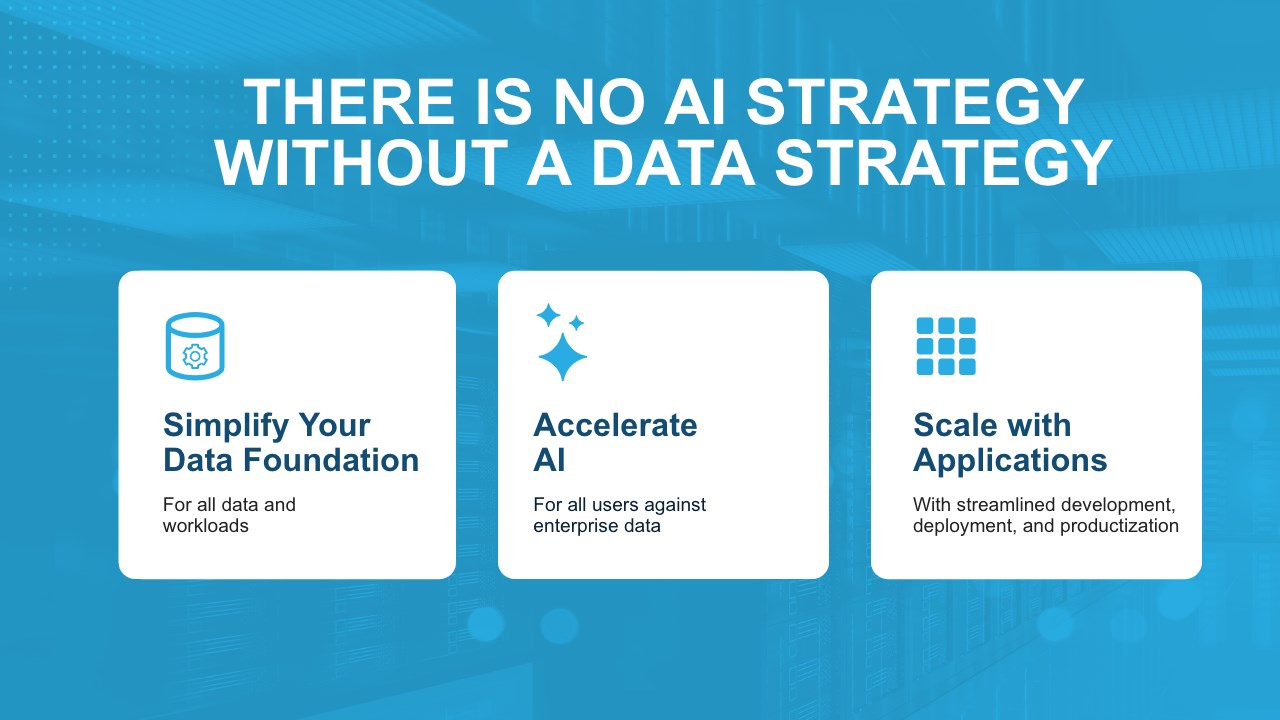 THERE IS NO AI STRATEGY WITHOUT A DATA STRATEGY

Simplify Your Data Foundation

For all data and workloads

Accelerate AI

For all users against enterprise data

Scale with Applications

With streamlined development, deployment, and productization